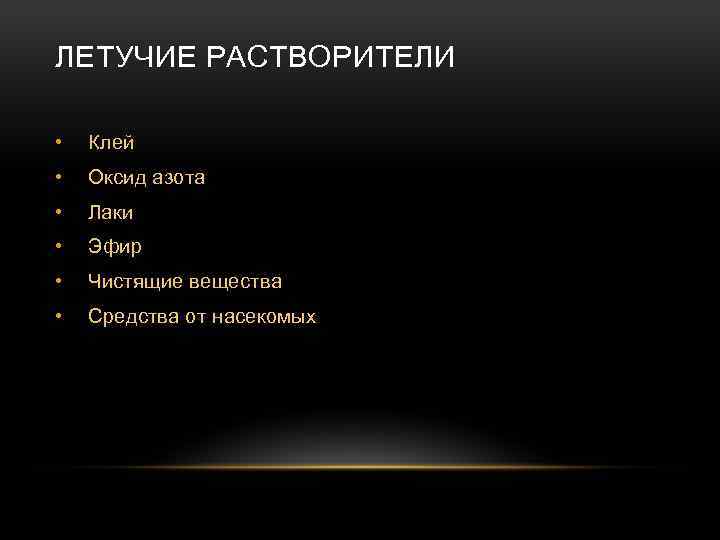 ЛЕТУЧИЕ РАСТВОРИТЕЛИ

• Клей
• Оксид азота
• Лаки
• Эфир
• Чистящие вещества
• Средства от насекомых